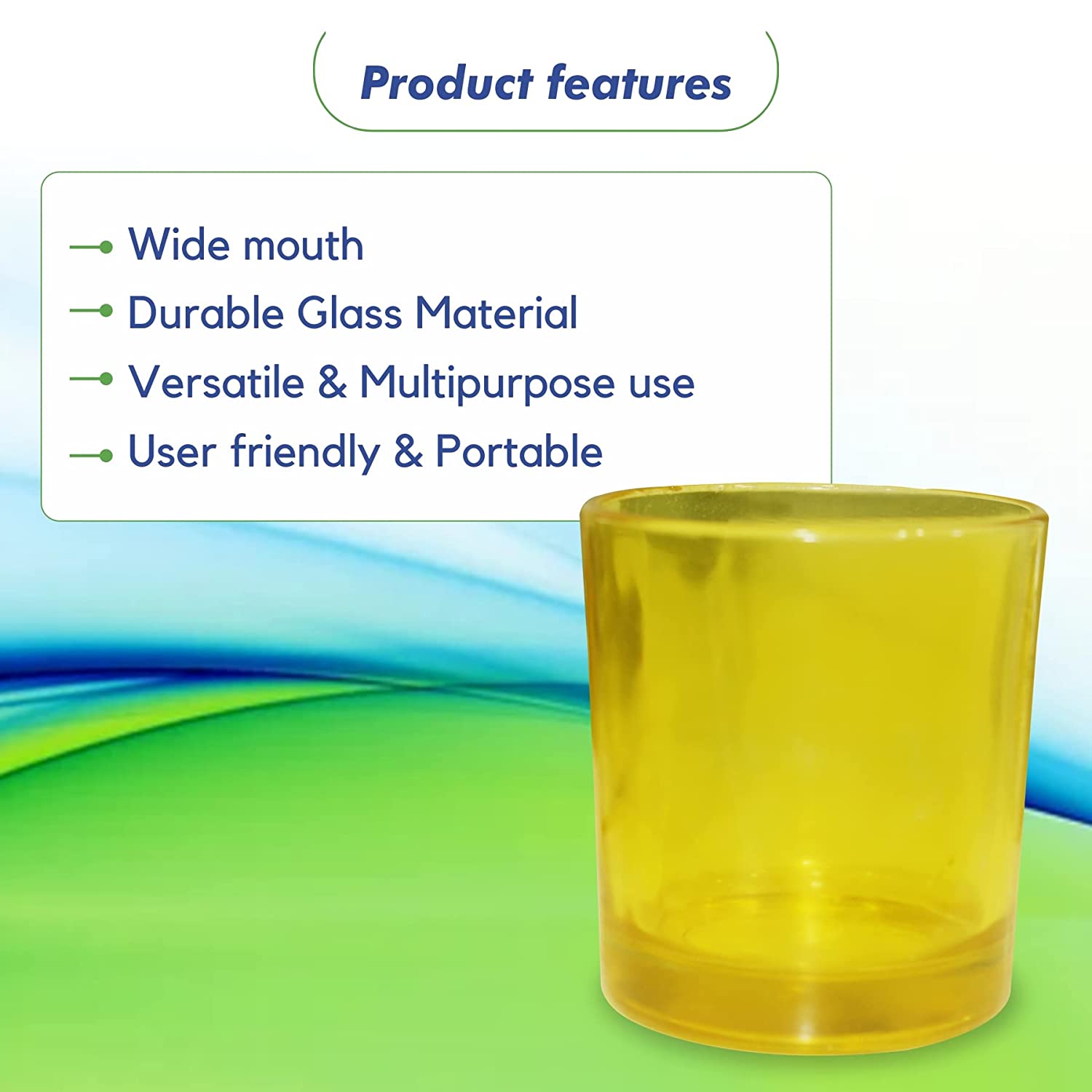 Product features

Wide mouth
Durable Glass Material
Versatile & Multipurpose use
User friendly & Portable